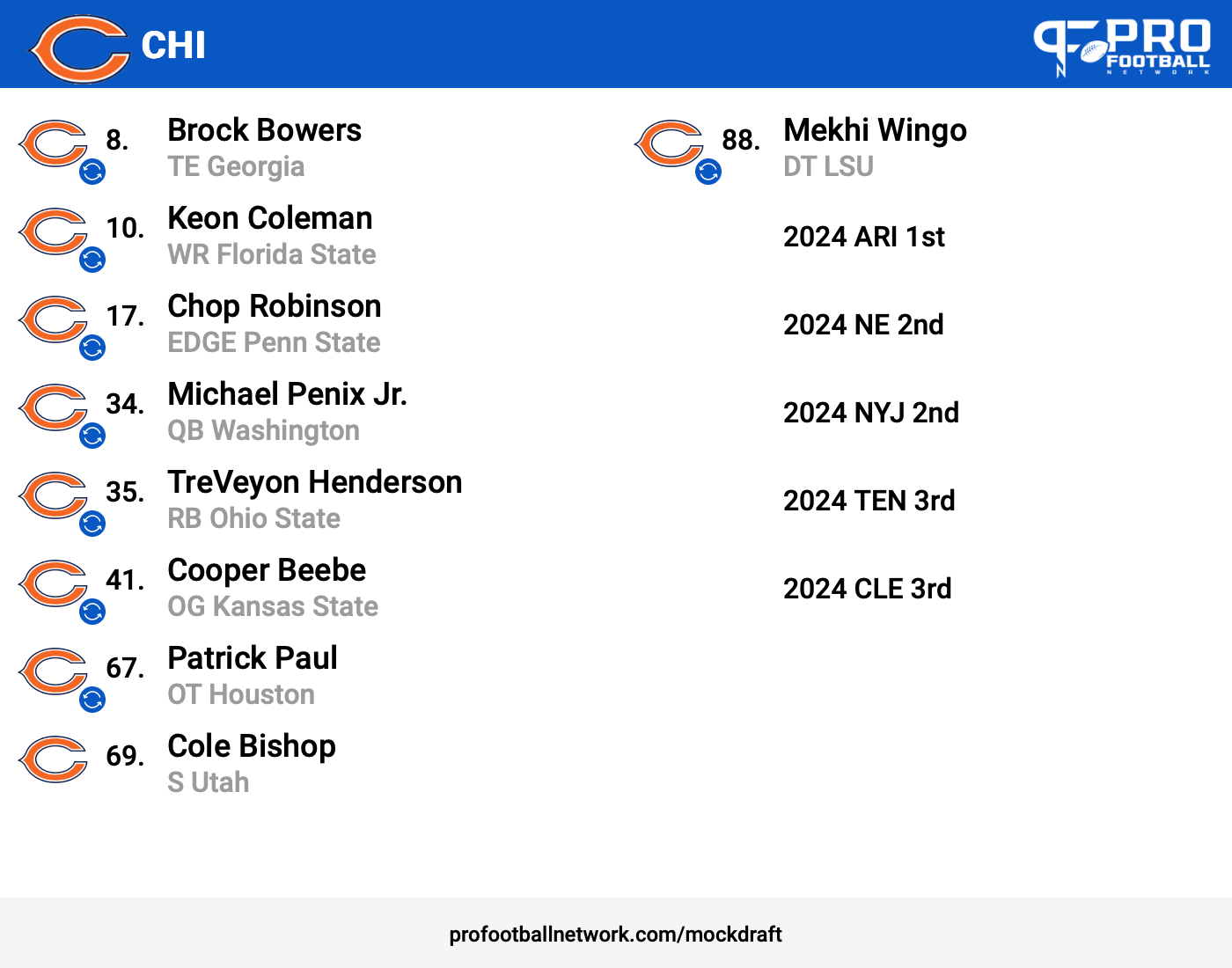 CHI

PRO FOOTBALL NETWORK

8. Brock Bowers
TE Georgia

10. Keon Coleman
WR Florida State

17. Chop Robinson
EDGE Penn State

34. Michael Penix Jr.
QB Washington

35. TreVeyon Henderson
RB Ohio State

41. Cooper Beebe
OG Kansas State

67. Patrick Paul
OT Houston

69. Cole Bishop
S Utah

88. Mekhi Wingo
DT LSU

2024 ARI 1st

2024 NE 2nd

2024 NYJ 2nd

2024 TEN 3rd

2024 CLE 3rd

profootballnetwork.com/mockdraft